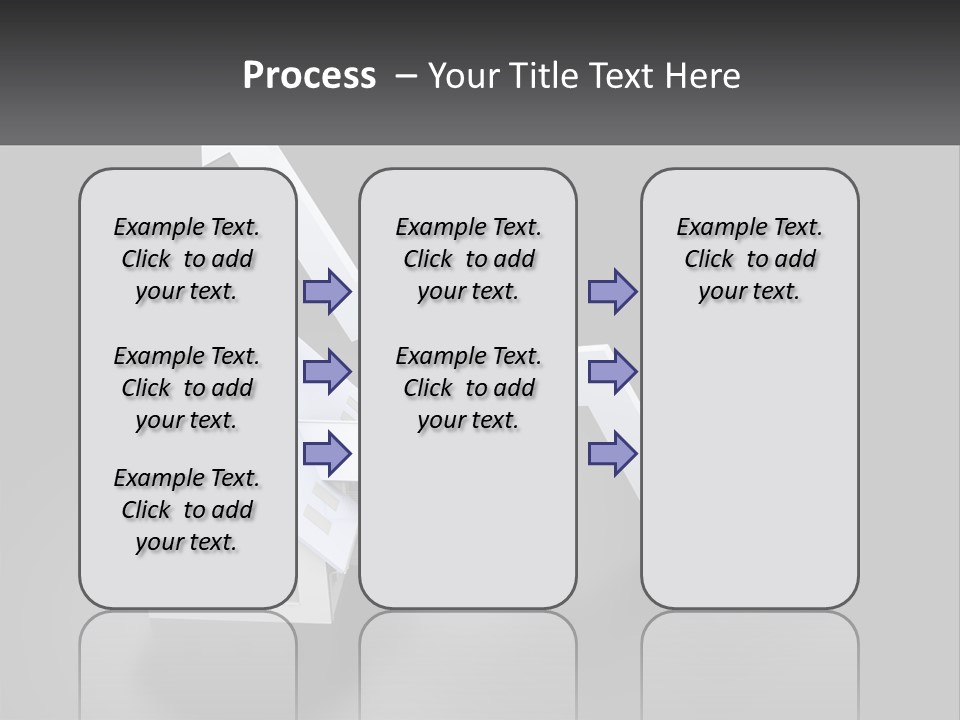 Process – Your Title Text Here

Example Text. Click to add your text.

Example Text. Click to add your text.

Example Text. Click to add your text.

Example Text. Click to add your text.

Example Text. Click to add your text.

Example Text. Click to add your text.